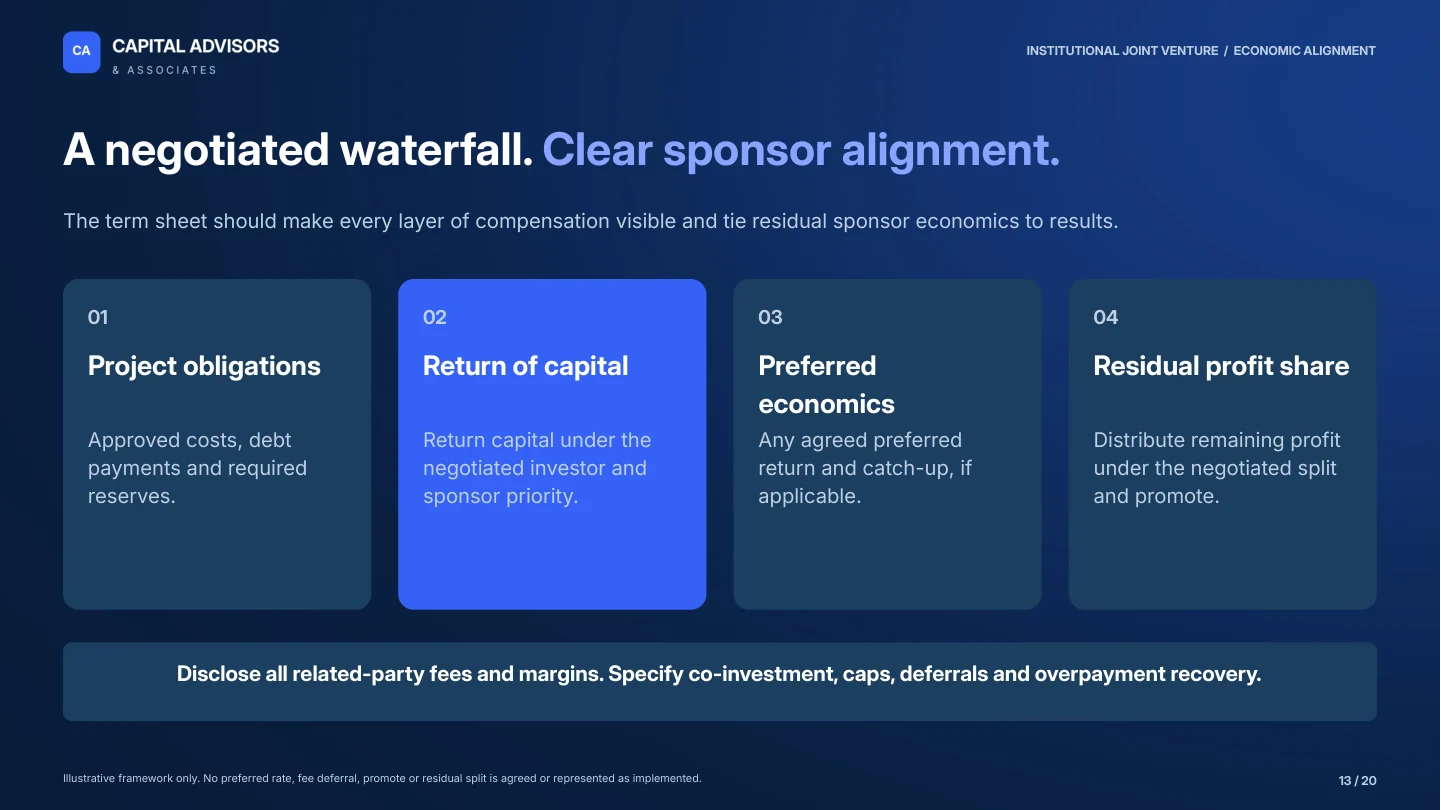 CA

CAPITAL ADVISORS
& ASSOCIATES

INSTITUTIONAL JOINT VENTURE / ECONOMIC ALIGNMENT

A negotiated waterfall. Clear sponsor alignment.

The term sheet should make every layer of compensation visible and tie residual sponsor economics to results.

01

Project obligations

Approved costs, debt payments and required reserves.

02

Return of capital

Return capital under the negotiated investor and sponsor priority.

03

Preferred economics

Any agreed preferred return and catch-up, if applicable.

04

Residual profit share

Distribute remaining profit under the negotiated split and promote.

Disclose all related-party fees and margins. Specify co-investment, caps, deferrals and overpayment recovery.

Illustrative framework only. No preferred rate, fee deferral, promote or residual split is agreed or represented as implemented.

13 / 20